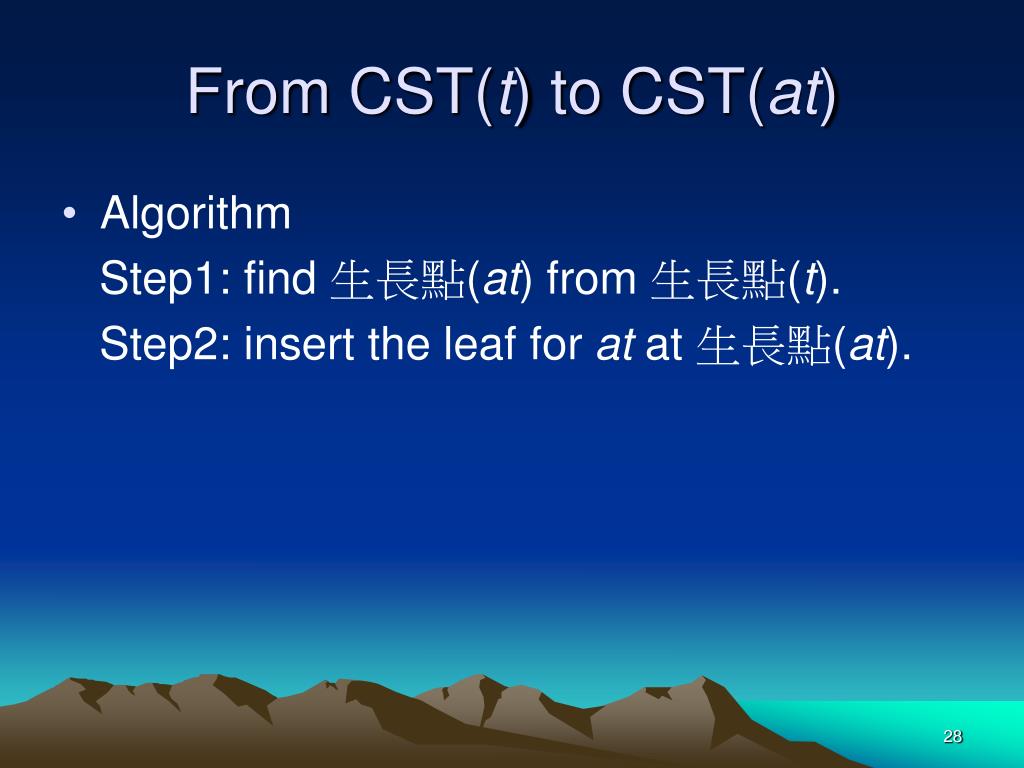 From CST(t) to CST(at)

• Algorithm
Step1: find 生長點(at) from 生長點(t).
Step2: insert the leaf for at at 生長點(at).

28